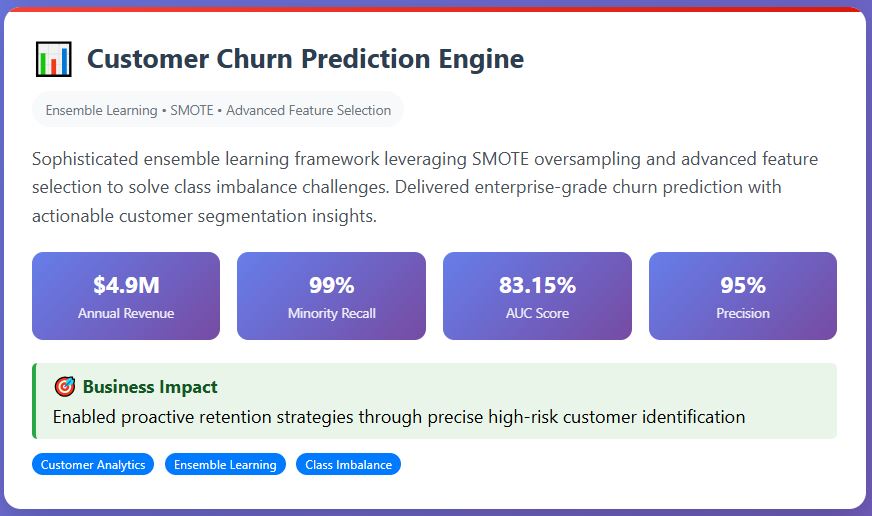 Customer Churn Prediction Engine

Ensemble Learning • SMOTE • Advanced Feature Selection

Sophisticated ensemble learning framework leveraging SMOTE oversampling and advanced feature selection to solve class imbalance challenges. Delivered enterprise-grade churn prediction with actionable customer segmentation insights.

$4.9M
Annual Revenue

99%
Minority Recall

83.15%
AUC Score

95%
Precision

Business Impact
Enabled proactive retention strategies through precise high-risk customer identification

Customer Analytics
Ensemble Learning
Class Imbalance